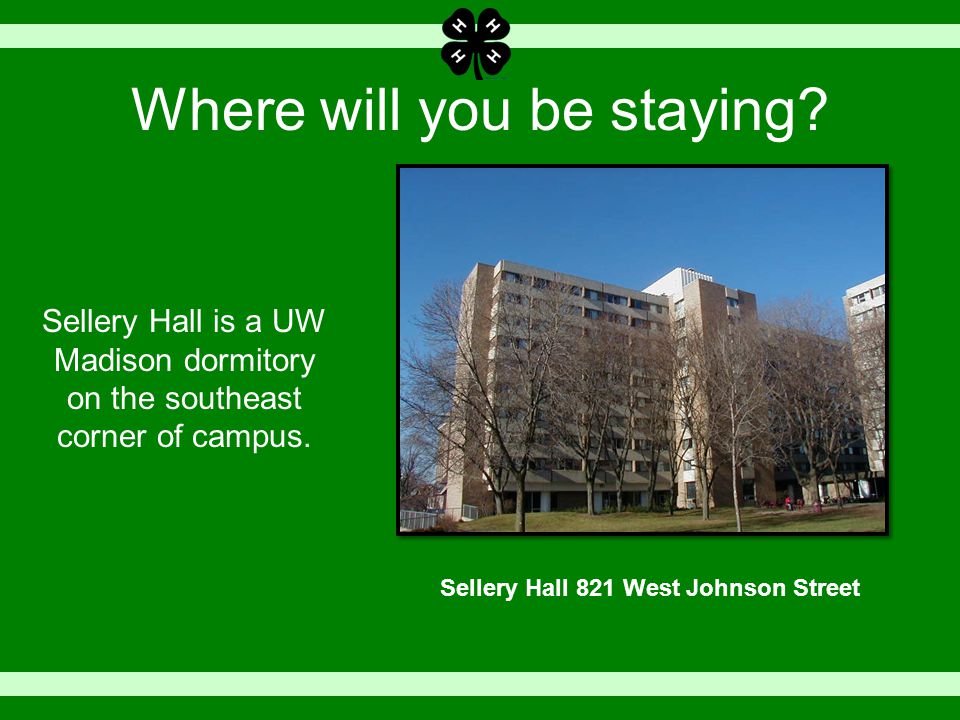 H H
H H

Where will you be staying?

Sellery Hall is a UW Madison dormitory on the southeast corner of campus.

Sellery Hall 821 West Johnson Street